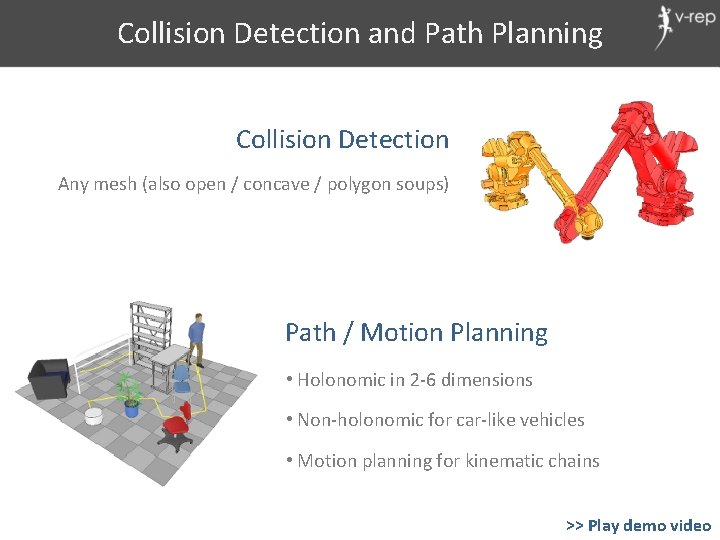 Collision Detection and Path Planning

v-rep

Collision Detection

Any mesh (also open / concave / polygon soups)

Path / Motion Planning

• Holonomic in 2-6 dimensions

• Non-holonomic for car-like vehicles

• Motion planning for kinematic chains

>> Play demo video